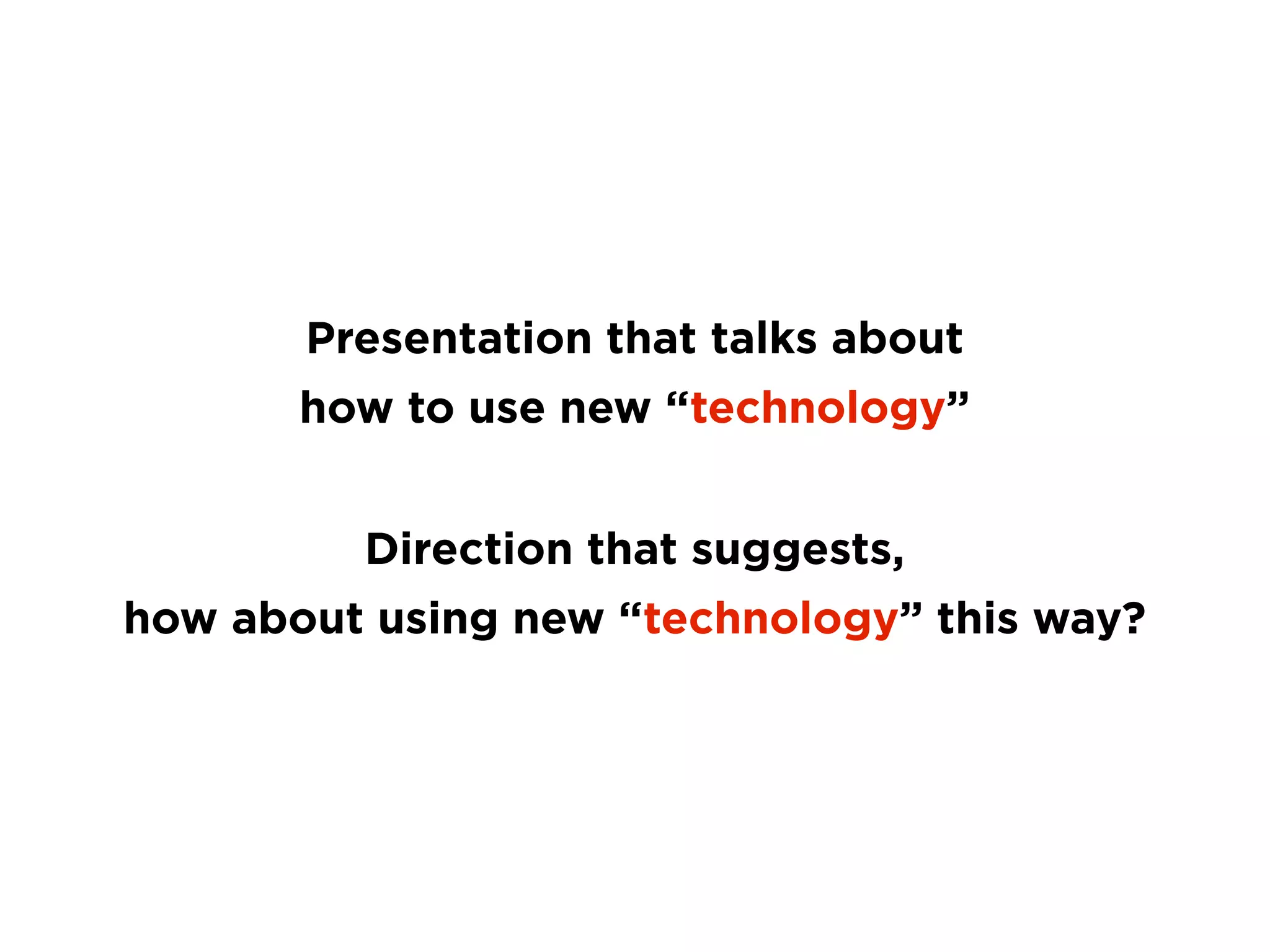 Presentation that talks about
how to use new “technology”

Direction that suggests,
how about using new “technology” this way?